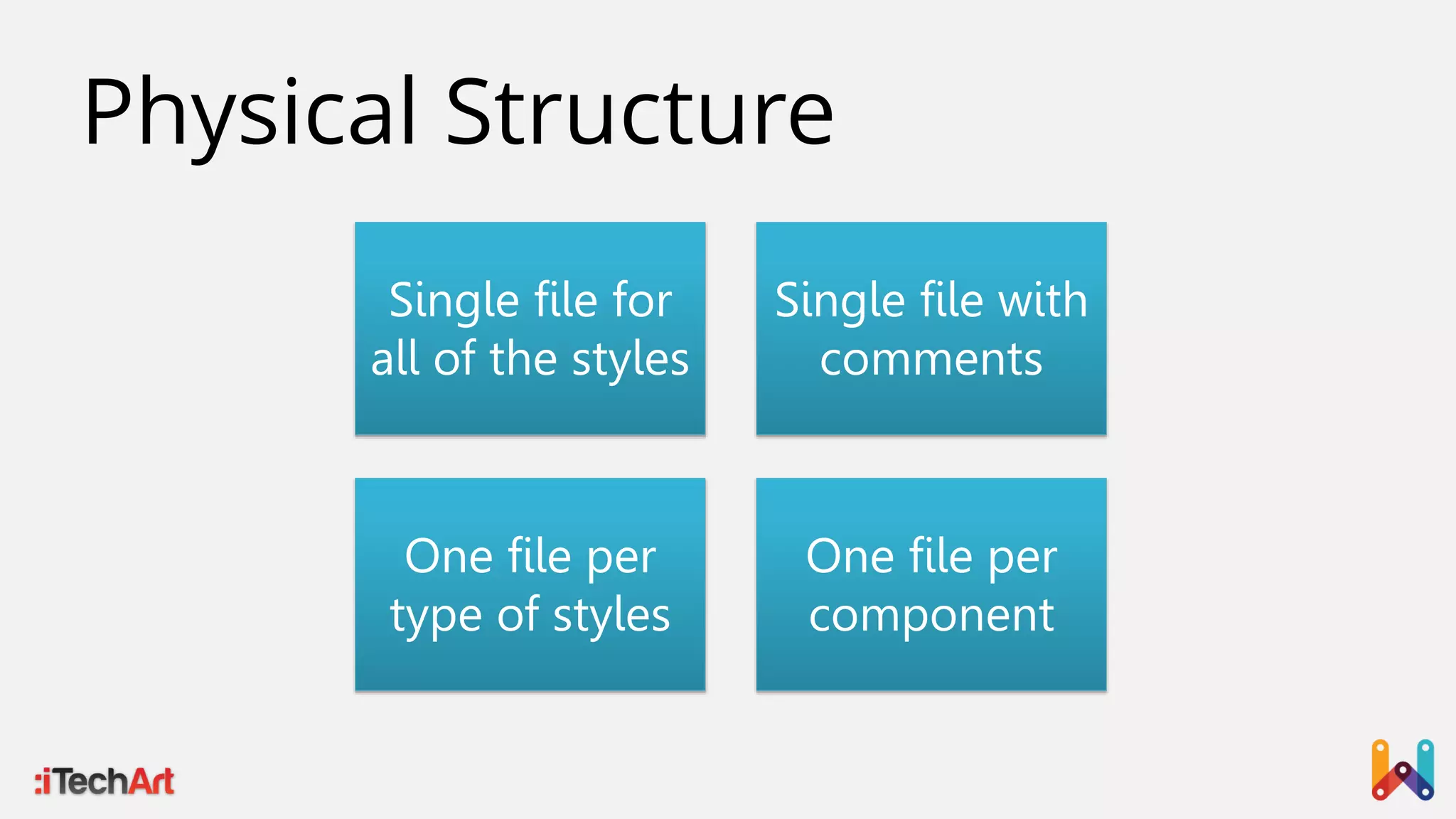 Physical Structure

Single file for all of the styles

Single file with comments

One file per type of styles

One file per component

:iTechArt